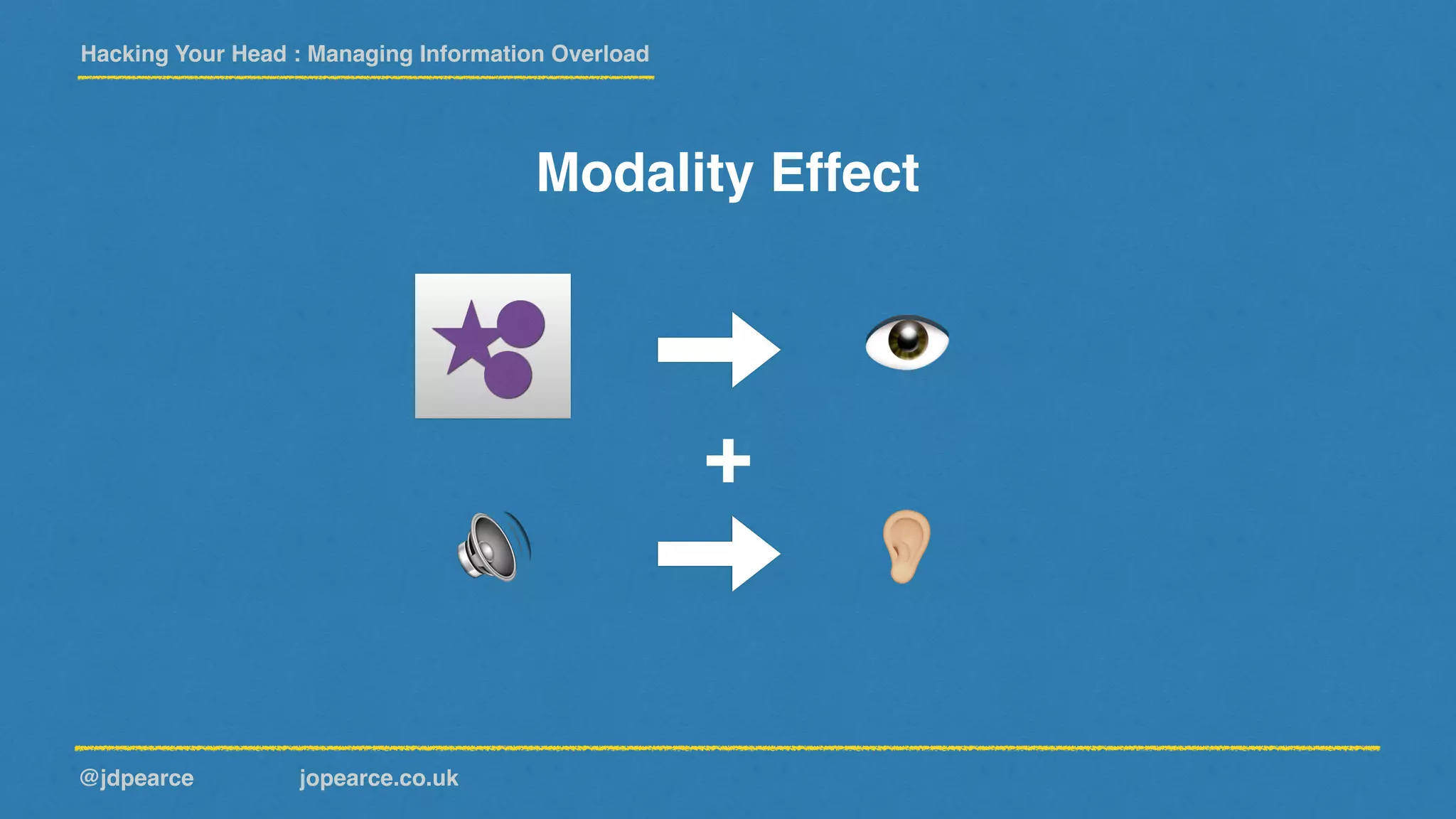 Hacking Your Head : Managing Information Overload

Modality Effect

+

@jdpearce jopearce.co.uk